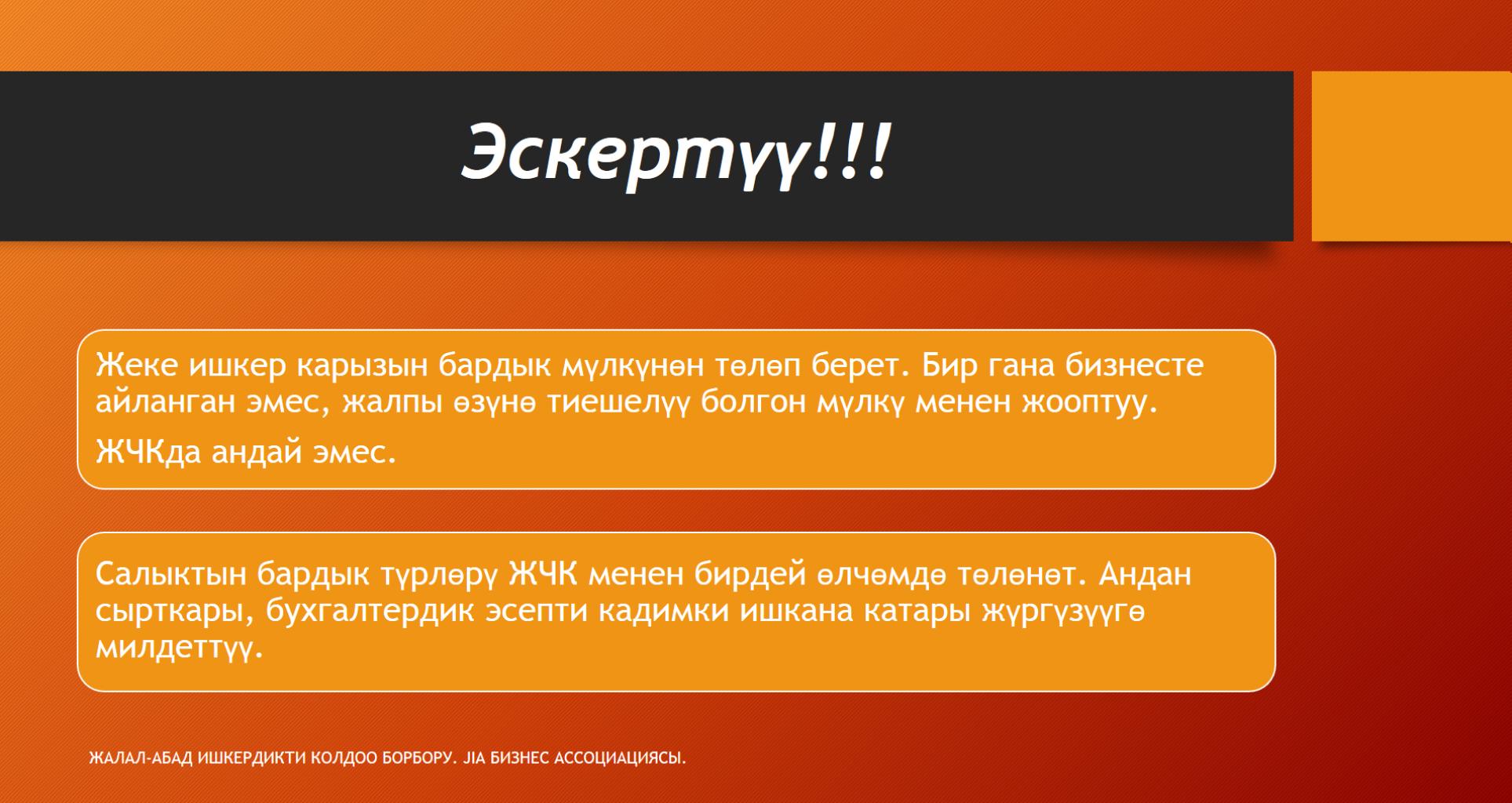 Эскертүү!!!

Жеке ишкер карызын бардык мүлкүнөн төлөп берет. Бир гана бизнесте айланган эмес, жалпы өзүнө тиешелүү болгон мүлкү менен жооптуу.

ЖЧКда андай эмес.

Салыктын бардык түрлөрү ЖЧК менен бирдей өлчөмдө төлөнөт. Андан сырткары, бухгалтердик эсепти кадимки ишкана катары жүргүзүүгө милдеттүү.

ЖАЛАЛ-АБАД ИШКЕРДИКТИ КОЛДОО БОРБОРУ. JIA БИЗНЕС АССОЦИАЦИЯСЫ.